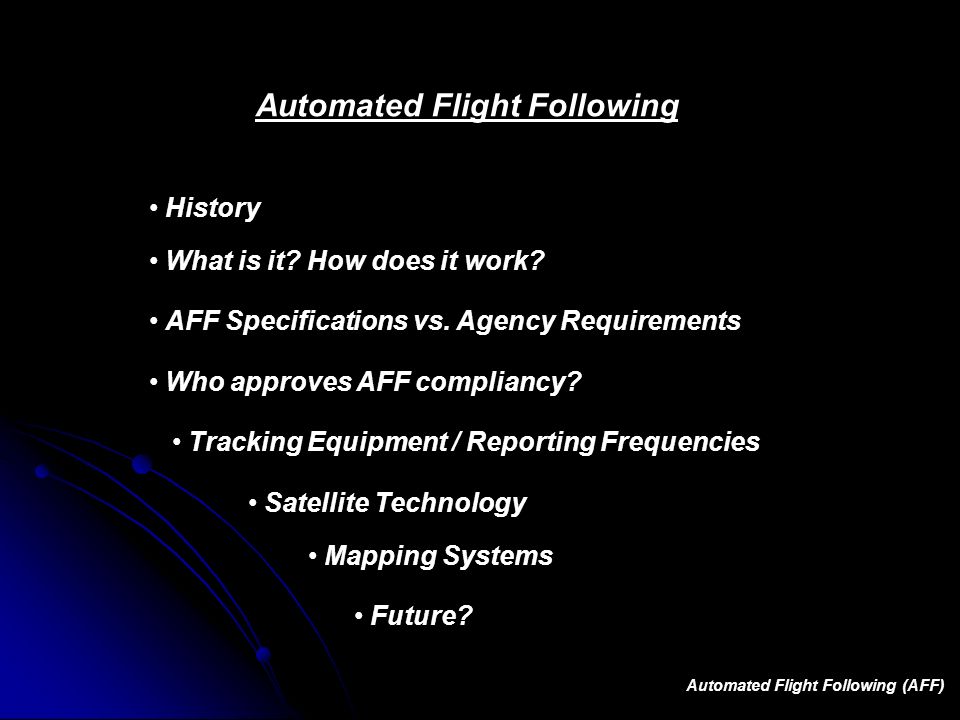 Automated Flight Following

• History

• What is it? How does it work?

• AFF Specifications vs. Agency Requirements

• Who approves AFF compliancy?

• Tracking Equipment / Reporting Frequencies

• Satellite Technology

• Mapping Systems

• Future?

Automated Flight Following (AFF)